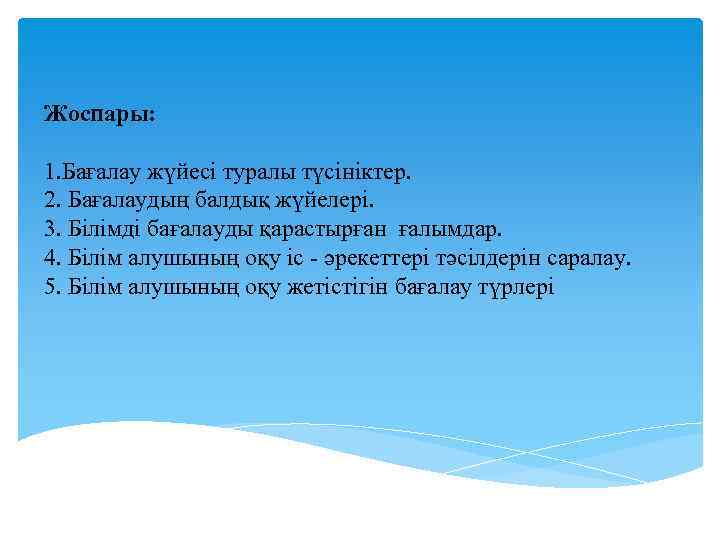 Жоспары:

1.Бағалау жүйесі туралы түсініктер.
2. Бағалаудың балдық жүйелері.
3. Білімді бағалауды қарастырған ғалымдар.
4. Білім алушының оқу іс - әрекеттері тәсілдерін саралау.
5. Білім алушының оқу жетістігін бағалау түрлері